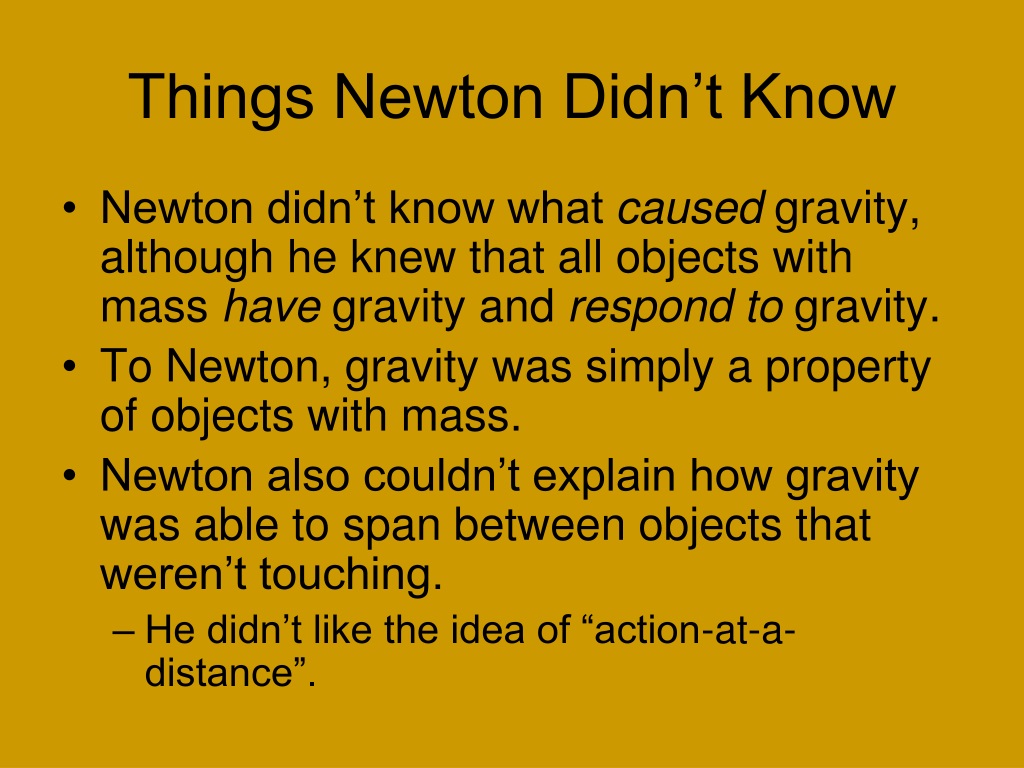 Things Newton Didn’t Know

• Newton didn’t know what caused gravity, although he knew that all objects with mass have gravity and respond to gravity.
• To Newton, gravity was simply a property of objects with mass.
• Newton also couldn’t explain how gravity was able to span between objects that weren’t touching.
– He didn’t like the idea of “action-at-a-distance”.